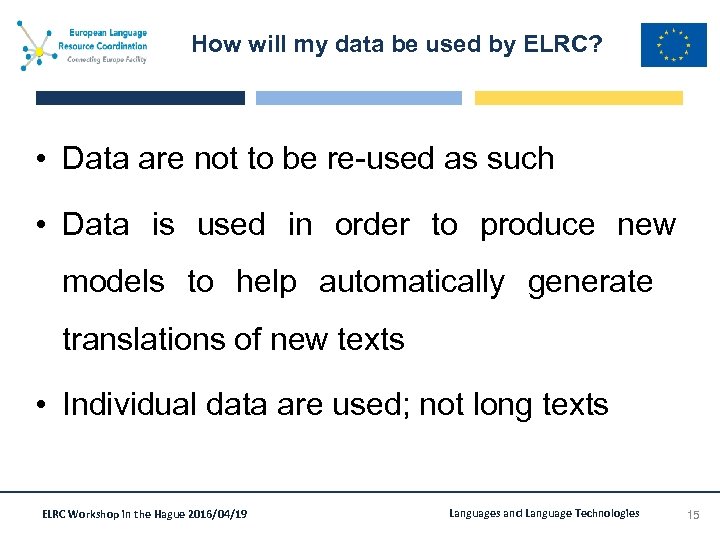 European Language Resource Coordination
Connecting Europe Facility

How will my data be used by ELRC?

• Data are not to be re-used as such

• Data is used in order to produce new models to help automatically generate translations of new texts

• Individual data are used; not long texts

ELRC Workshop in the Hague 2016/04/19

Languages and Language Technologies

15